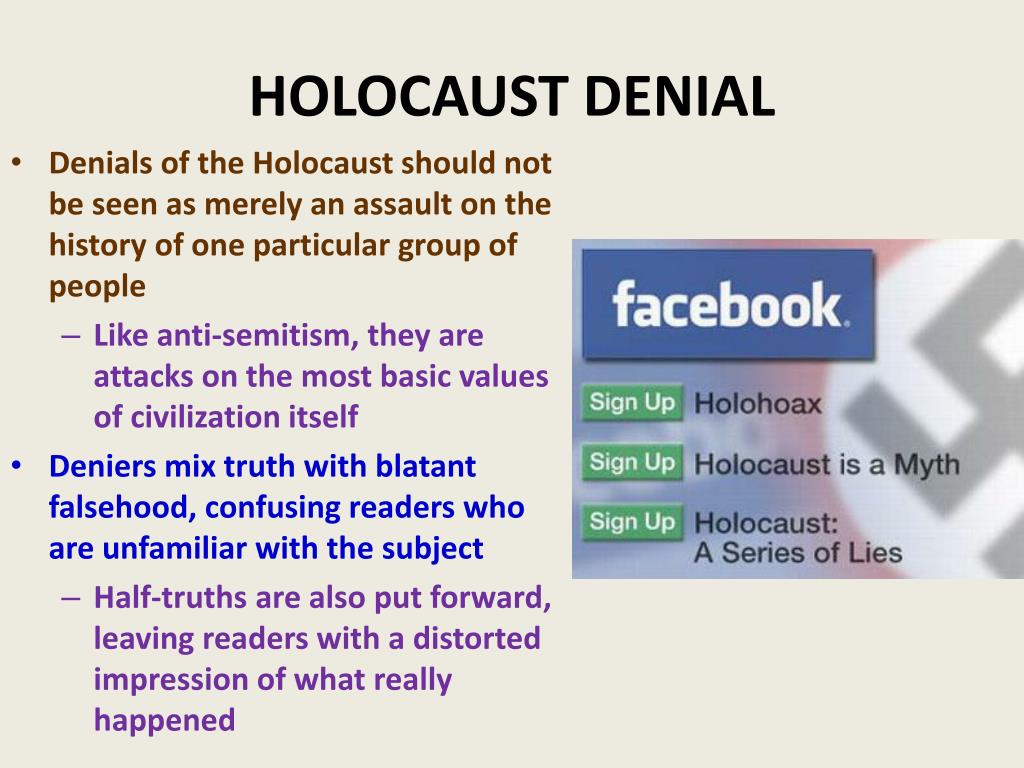 HOLOCAUST DENIAL

• Denials of the Holocaust should not be seen as merely an assault on the history of one particular group of people
  – Like anti-semitism, they are attacks on the most basic values of civilization itself
• Deniers mix truth with blatant falsehood, confusing readers who are unfamiliar with the subject
  – Half-truths are also put forward, leaving readers with a distorted impression of what really happened

facebook.

Sign Up Holohoax

Sign Up Holocaust is a Myth

Sign Up Holocaust: A Series of Lies